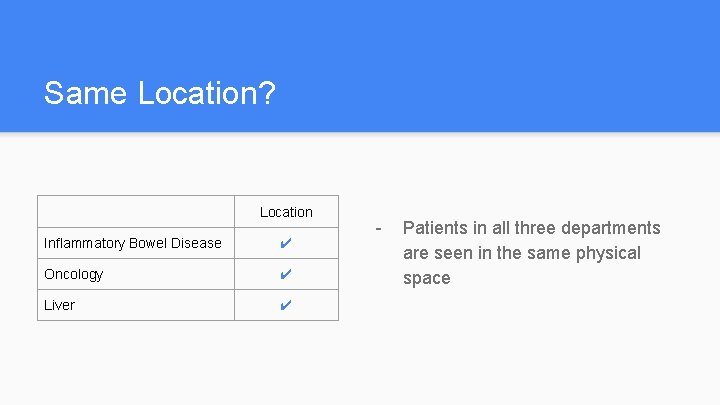 Same Location?

| | Location |
|---|---|
| Inflammatory Bowel Disease | ✔ |
| Oncology | ✔ |
| Liver | ✔ |

- Patients in all three departments are seen in the same physical space